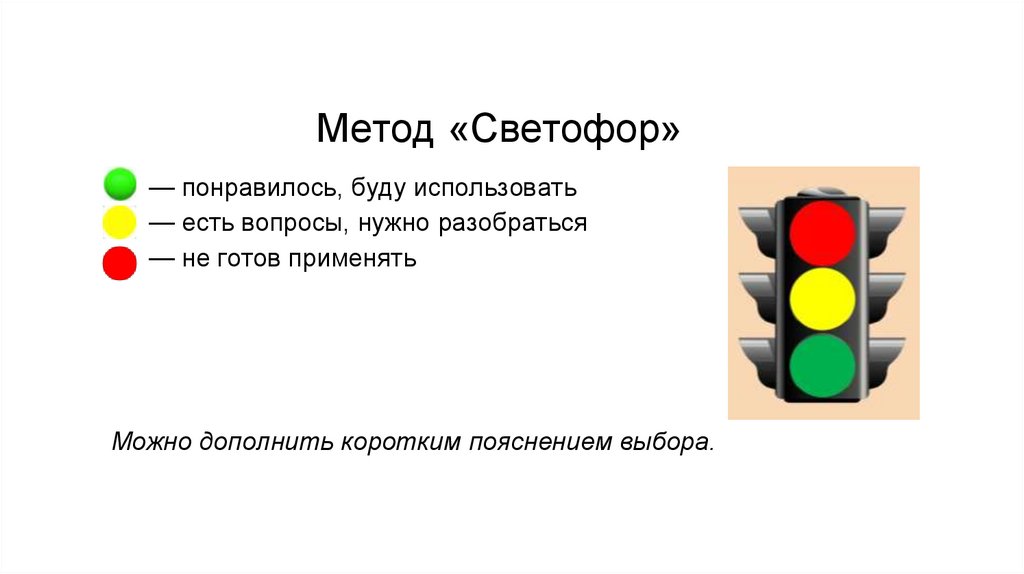 Метод «Светофор»

— понравилось, буду использовать
— есть вопросы, нужно разобраться
— не готов применять

Можно дополнить коротким пояснением выбора.